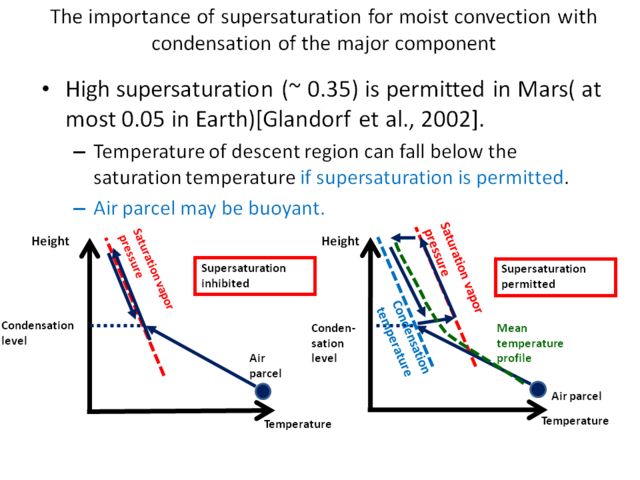 The importance of supersaturation for moist convection with condensation of the major component

• High supersaturation (~ 0.35) is permitted in Mars( at most 0.05 in Earth)[Glandorf et al., 2002].

– Temperature of descent region can fall below the saturation temperature if supersaturation is permitted.

– Air parcel may be buoyant.

Height

Saturation vapor pressure

Supersaturation inhibited

Condensation level

Air parcel

Temperature

Height

Saturation vapor pressure

Supersaturation permitted

Condensation temperature

Condensation level

Mean temperature profile

Air parcel

Temperature